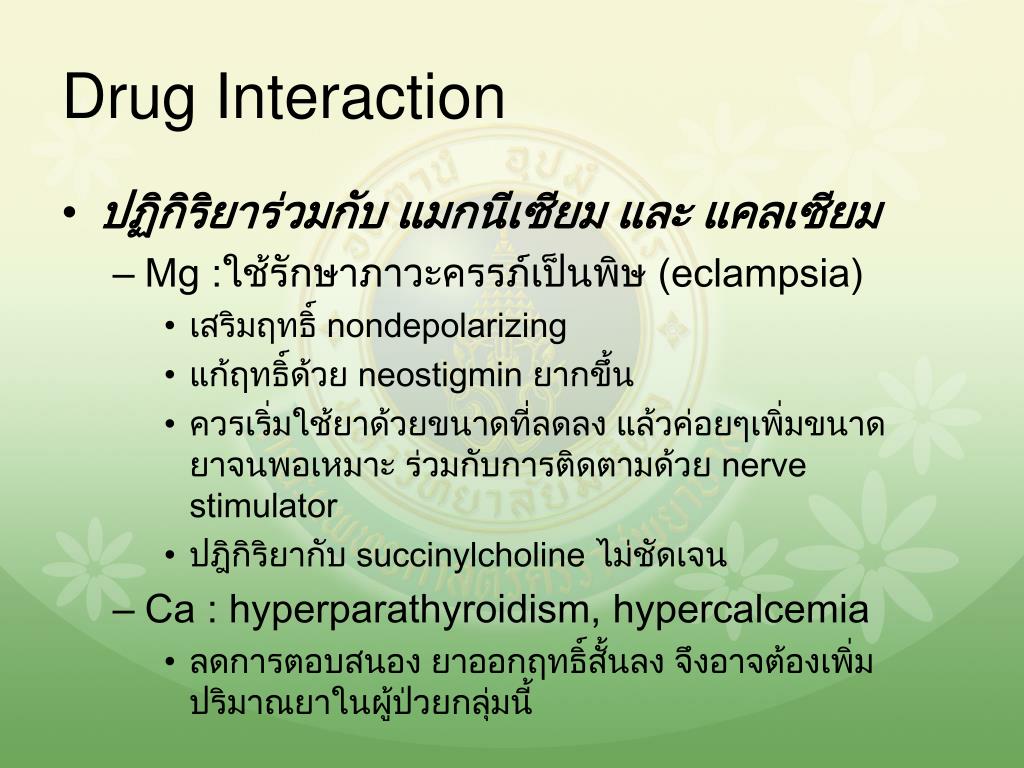 Drug Interaction

• ปฏิกิริยาร่วมกับ แมกนีเซียม และ แคลเซียม
– Mg :ใช้รักษาภาวะครรภ์เป็นพิษ (eclampsia)
• เสริมฤทธิ์ nondepolarizing
• แก้ฤทธิ์ด้วย neostigmin ยากขึ้น
• ควรเริ่มใช้ยาด้วยขนาดที่ลดลง แล้วค่อยๆเพิ่มขนาดยาจนพอเหมาะ ร่วมกับการติดตามด้วย nerve stimulator
• ปฏิกิริยากับ succinylcholine ไม่ชัดเจน
– Ca : hyperparathyroidism, hypercalcemia
• ลดการตอบสนอง ยาออกฤทธิ์สั้นลง จึงอาจต้องเพิ่มปริมาณยาในผู้ป่วยกลุ่มนี้